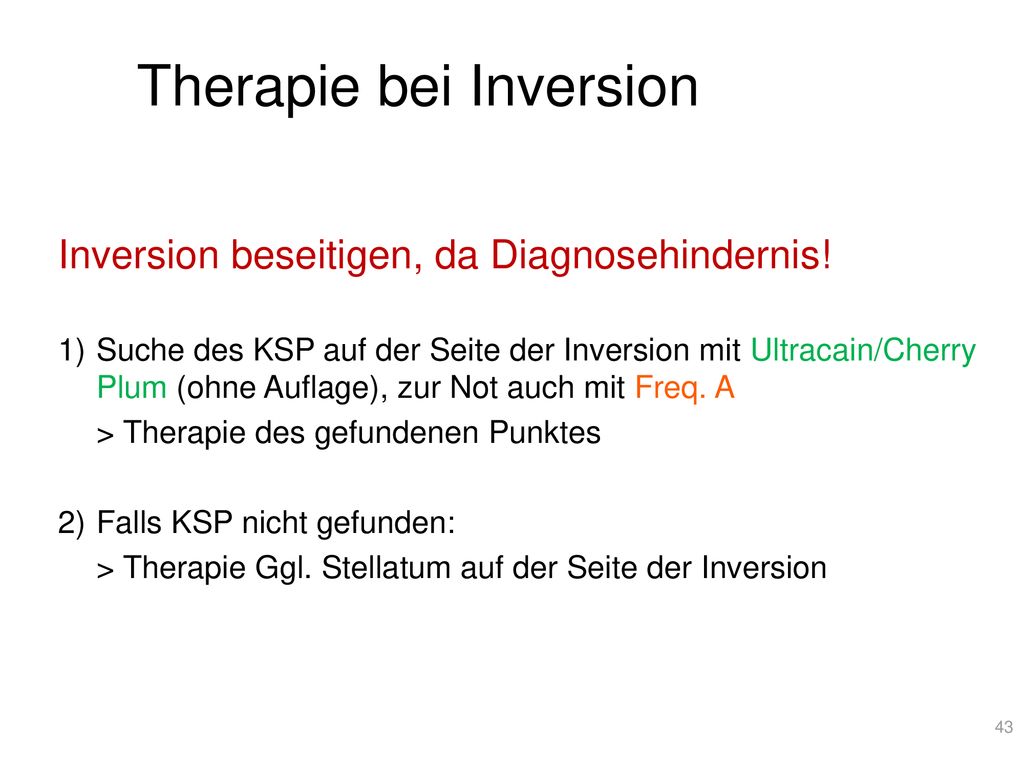 Therapie bei Inversion

Inversion beseitigen, da Diagnosehindernis!

1) Suche des KSP auf der Seite der Inversion mit Ultracain/Cherry Plum (ohne Auflage), zur Not auch mit Freq. A

> Therapie des gefundenen Punktes

2) Falls KSP nicht gefunden:

> Therapie Ggl. Stellatum auf der Seite der Inversion

43